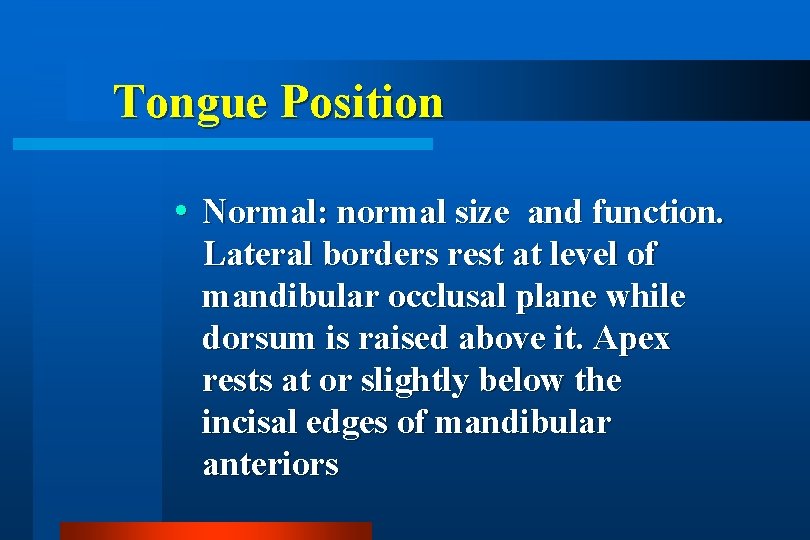 Tongue Position

• Normal: normal size and function. Lateral borders rest at level of mandibular occlusal plane while dorsum is raised above it. Apex rests at or slightly below the incisal edges of mandibular anteriors